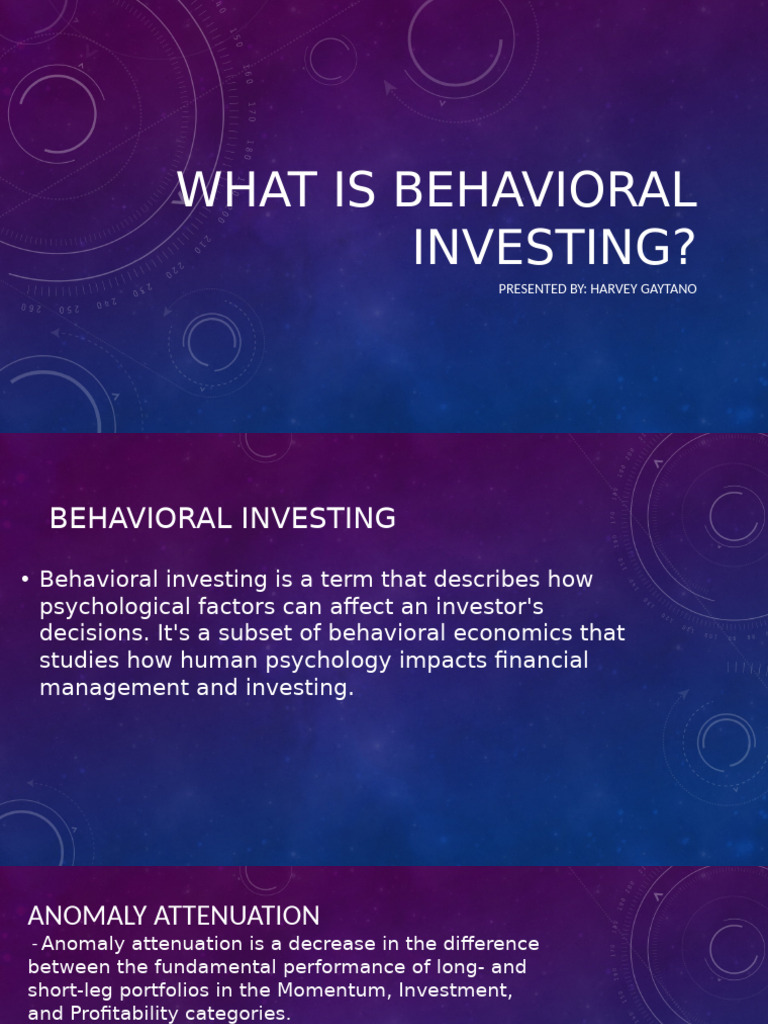 WHAT IS BEHAVIORAL INVESTING?
PRESENTED BY: HARVEY GAYTANO

BEHAVIORAL INVESTING

• Behavioral investing is a term that describes how psychological factors can affect an investor's decisions. It's a subset of behavioral economics that studies how human psychology impacts financial management and investing.

ANOMALY ATTENUATION
-Anomaly attenuation is a decrease in the difference between the fundamental performance of long- and short-leg portfolios in the Momentum, Investment, and Profitability categories.